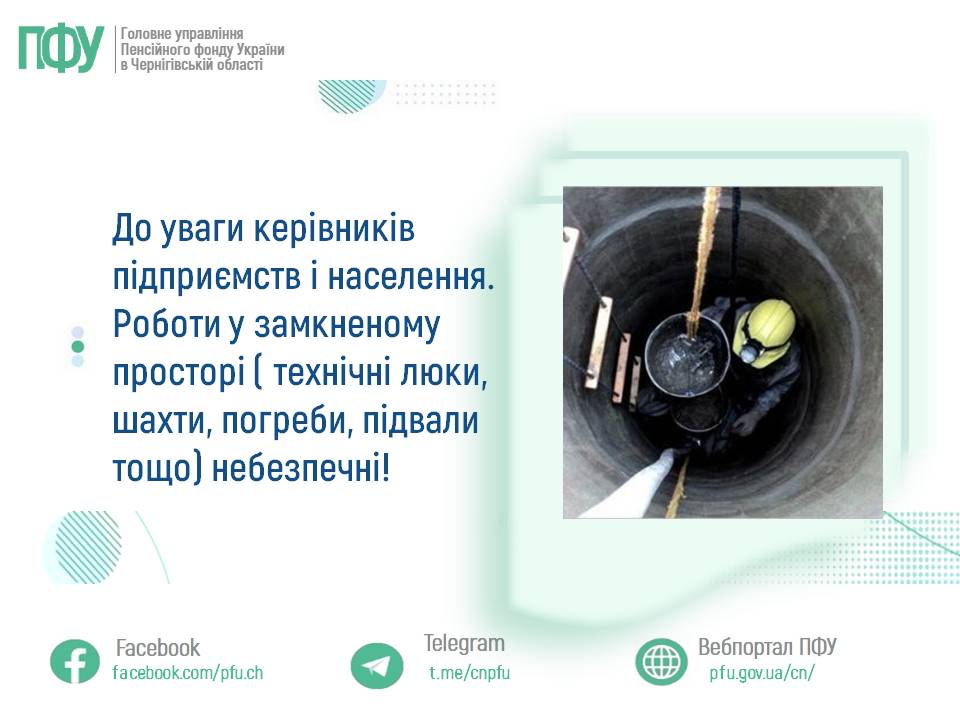 ПФУ Головне управління Пенсійного фонду України в Чернігівській області

До уваги керівників підприємств і населення. Роботи у замкненому просторі ( технічні люки, шахти, погреби, підвали тощо) небезпечні!

Facebook
facebook.com/pfu.ch

Telegram
t.me/cnpfu

Вебпортал ПФУ
pfu.gov.ua/cn/